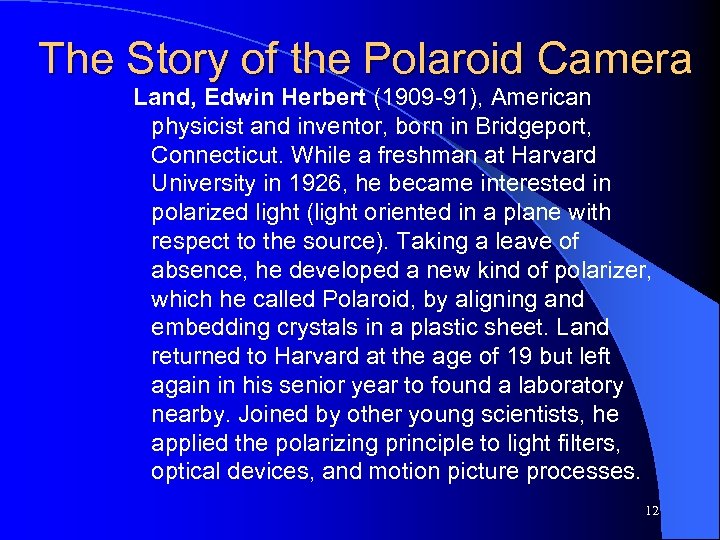 The Story of the Polaroid Camera

Land, Edwin Herbert (1909-91), American physicist and inventor, born in Bridgeport, Connecticut. While a freshman at Harvard University in 1926, he became interested in polarized light (light oriented in a plane with respect to the source). Taking a leave of absence, he developed a new kind of polarizer, which he called Polaroid, by aligning and embedding crystals in a plastic sheet. Land returned to Harvard at the age of 19 but left again in his senior year to found a laboratory nearby. Joined by other young scientists, he applied the polarizing principle to light filters, optical devices, and motion picture processes.

12